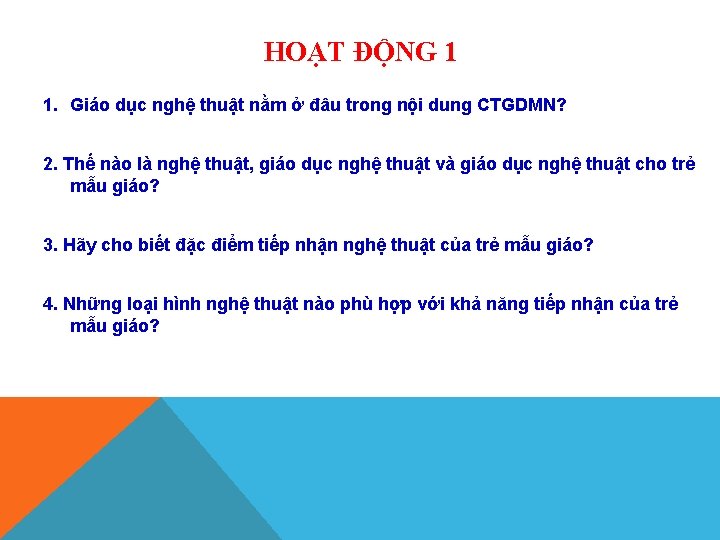 HOẠT ĐỘNG 1

1. Giáo dục nghệ thuật nằm ở đâu trong nội dung CTGDMN?

2. Thế nào là nghệ thuật, giáo dục nghệ thuật và giáo dục nghệ thuật cho trẻ mẫu giáo?

3. Hãy cho biết đặc điểm tiếp nhận nghệ thuật của trẻ mẫu giáo?

4. Những loại hình nghệ thuật nào phù hợp với khả năng tiếp nhận của trẻ mẫu giáo?